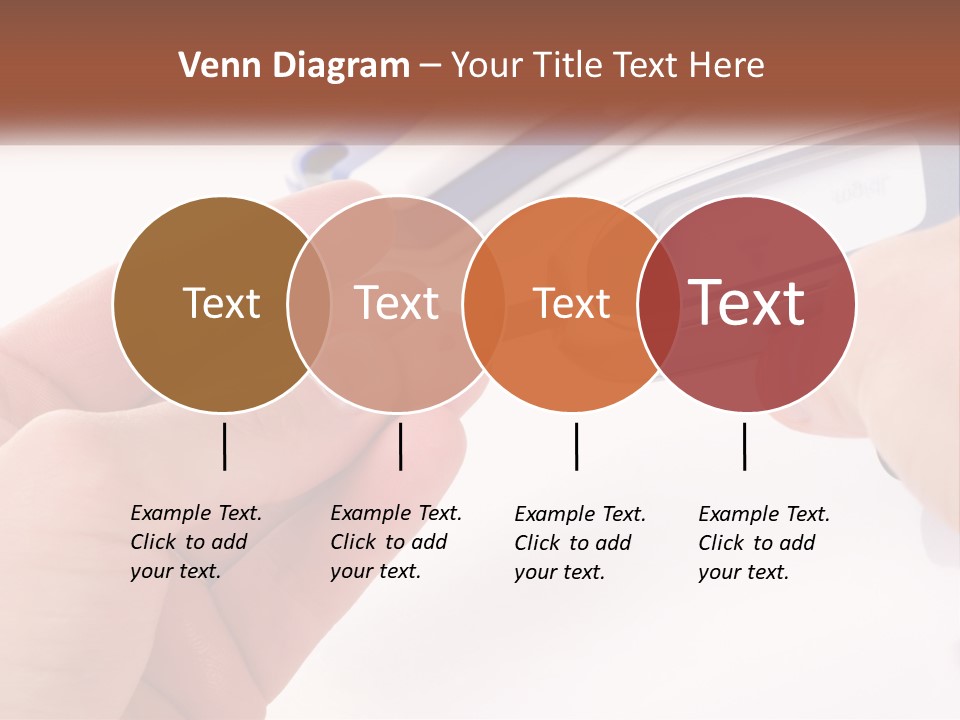 Venn Diagram – Your Title Text Here

Text

Text

Text

Text

Example Text. Click to add your text.

Example Text. Click to add your text.

Example Text. Click to add your text.

Example Text. Click to add your text.